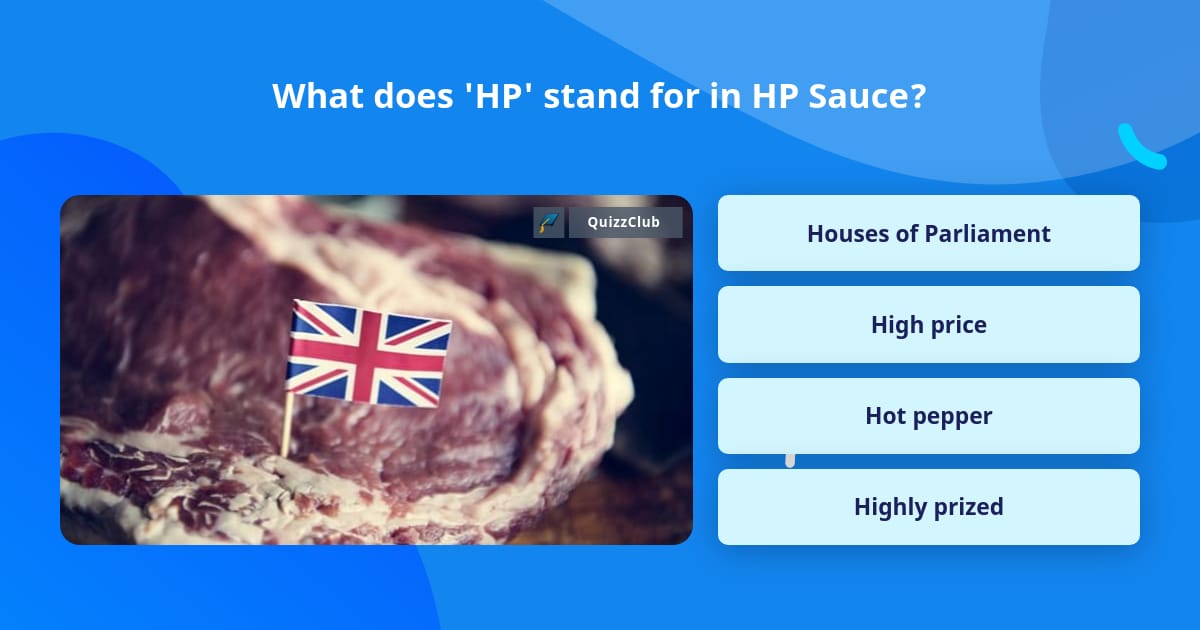 What does 'HP' stand for in HP Sauce?

QuizzClub

Houses of Parliament

High price

Hot pepper

Highly prized